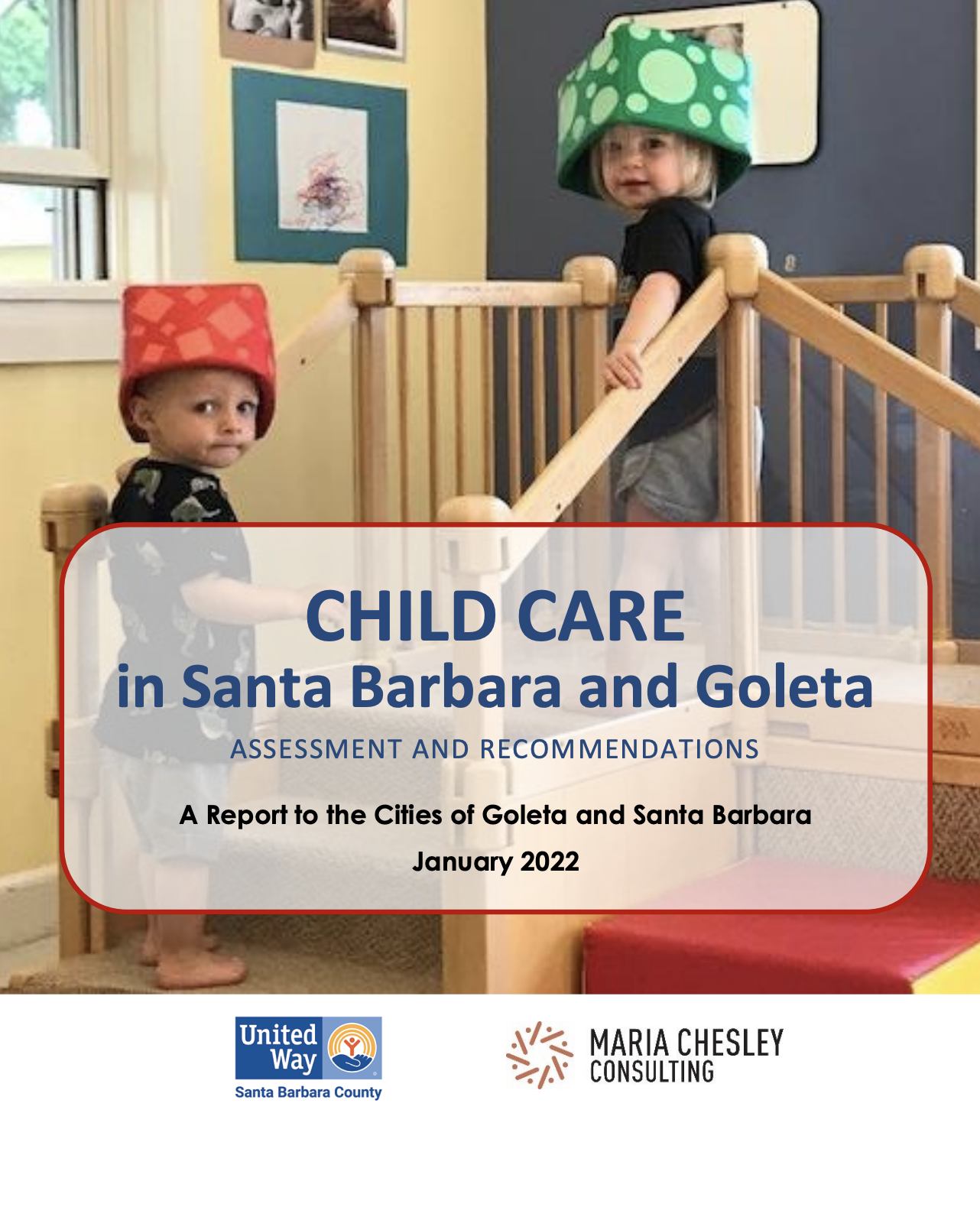 CHILD CARE
in Santa Barbara and Goleta

ASSESSMENT AND RECOMMENDATIONS

A Report to the Cities of Goleta and Santa Barbara

January 2022

United Way
Santa Barbara County

MARIA CHESLEY
CONSULTING